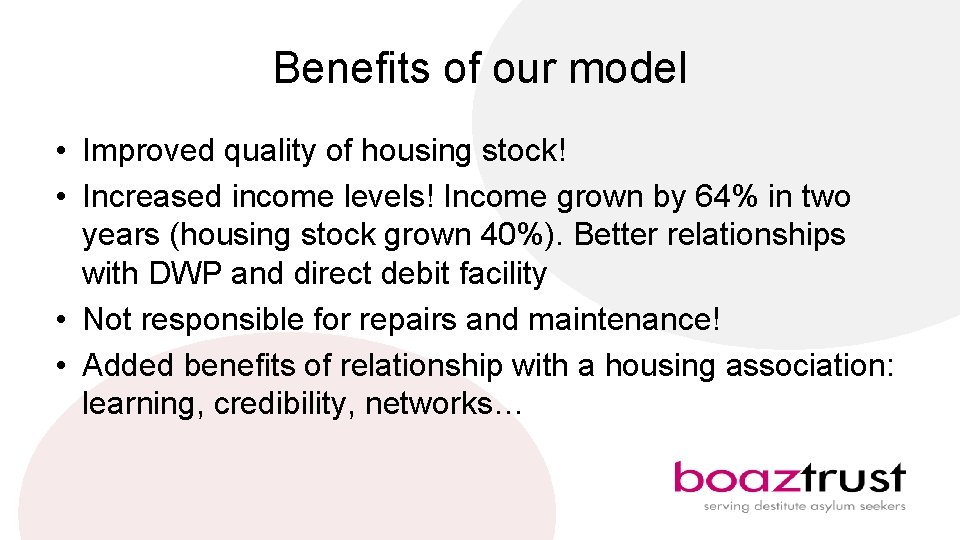 Benefits of our model

• Improved quality of housing stock!
• Increased income levels! Income grown by 64% in two years (housing stock grown 40%). Better relationships with DWP and direct debit facility
• Not responsible for repairs and maintenance!
• Added benefits of relationship with a housing association: learning, credibility, networks…

boaztrust
serving destitute asylum seekers